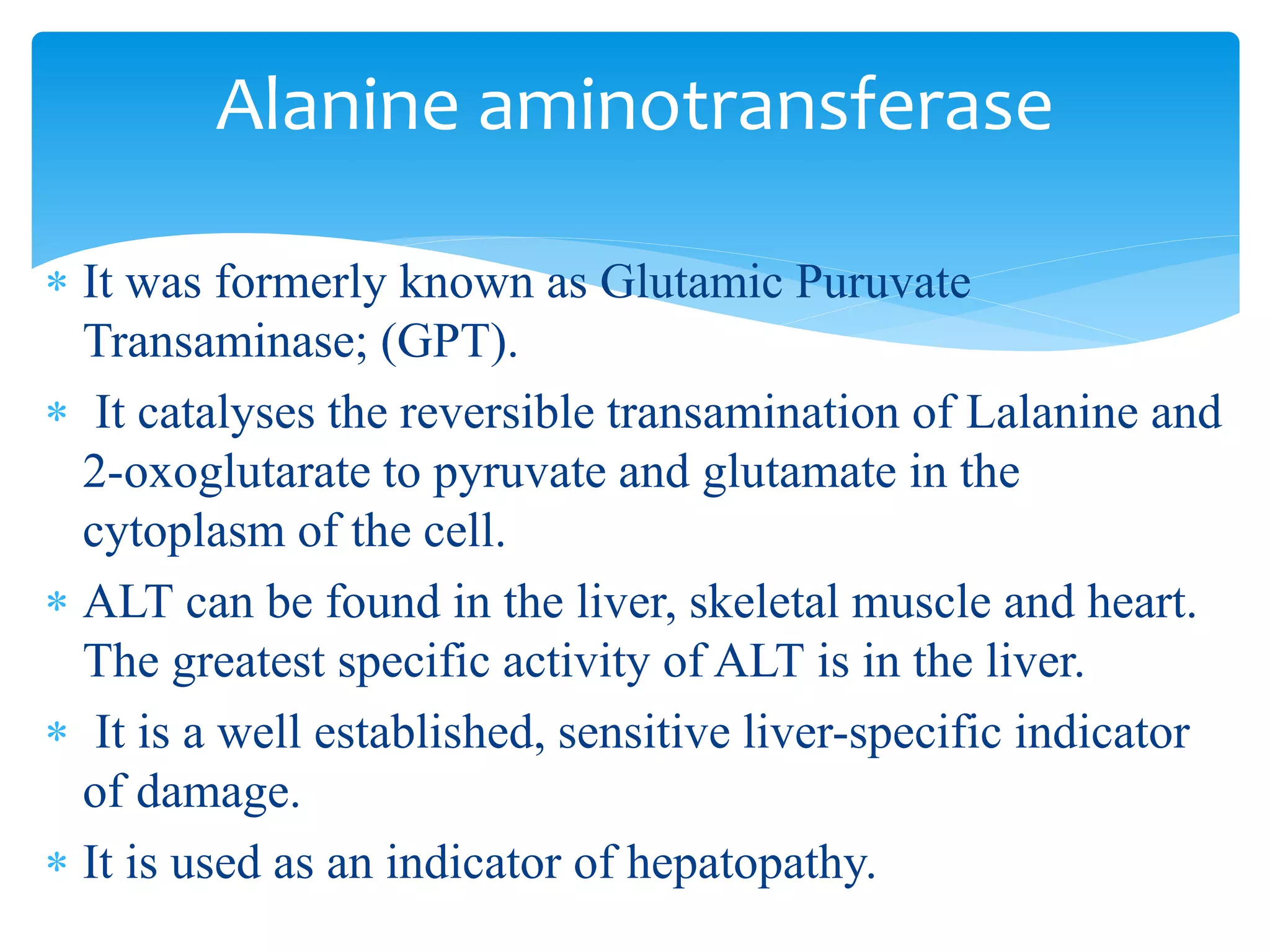 Alanine aminotransferase

* It was formerly known as Glutamic Puruvate Transaminase; (GPT).
* It catalyses the reversible transamination of Lalanine and 2-oxoglutarate to pyruvate and glutamate in the cytoplasm of the cell.
* ALT can be found in the liver, skeletal muscle and heart. The greatest specific activity of ALT is in the liver.
* It is a well established, sensitive liver-specific indicator of damage.
* It is used as an indicator of hepatopathy.